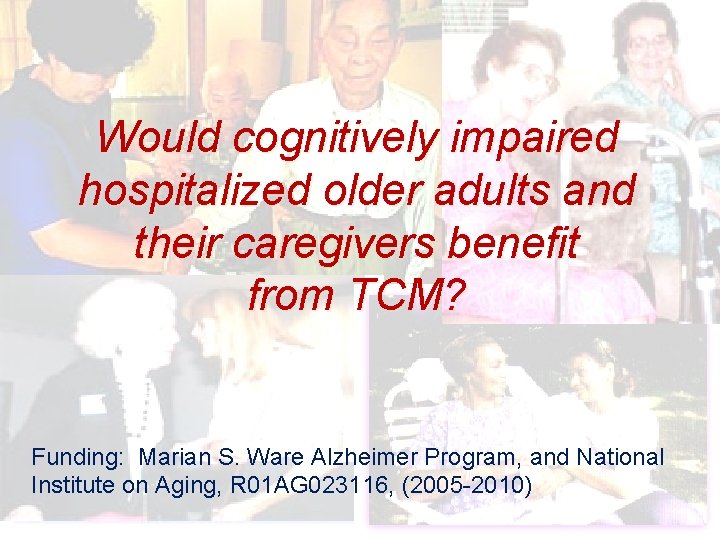 Would cognitively impaired hospitalized older adults and their caregivers benefit from TCM?

Funding: Marian S. Ware Alzheimer Program, and National Institute on Aging, R01AG023116, (2005-2010)